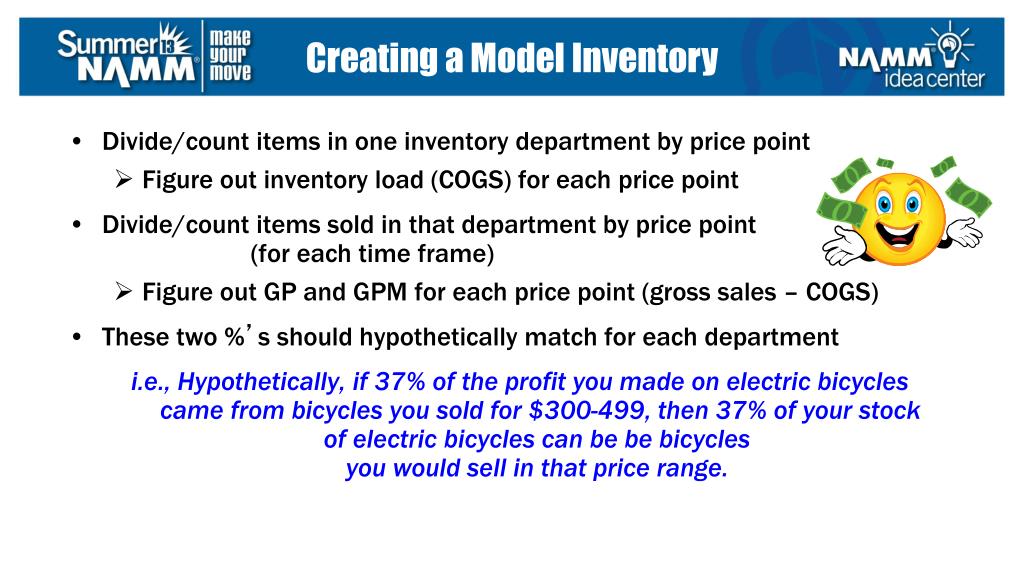 Summer 13 NAMM make your move

Creating a Model Inventory

NAMM idea center

• Divide/count items in one inventory department by price point
➢ Figure out inventory load (COGS) for each price point
• Divide/count items sold in that department by price point (for each time frame)
➢ Figure out GP and GPM for each price point (gross sales – COGS)
• These two %'s should hypothetically match for each department

i.e., Hypothetically, if 37% of the profit you made on electric bicycles came from bicycles you sold for $300-499, then 37% of your stock of electric bicycles can be be bicycles you would sell in that price range.